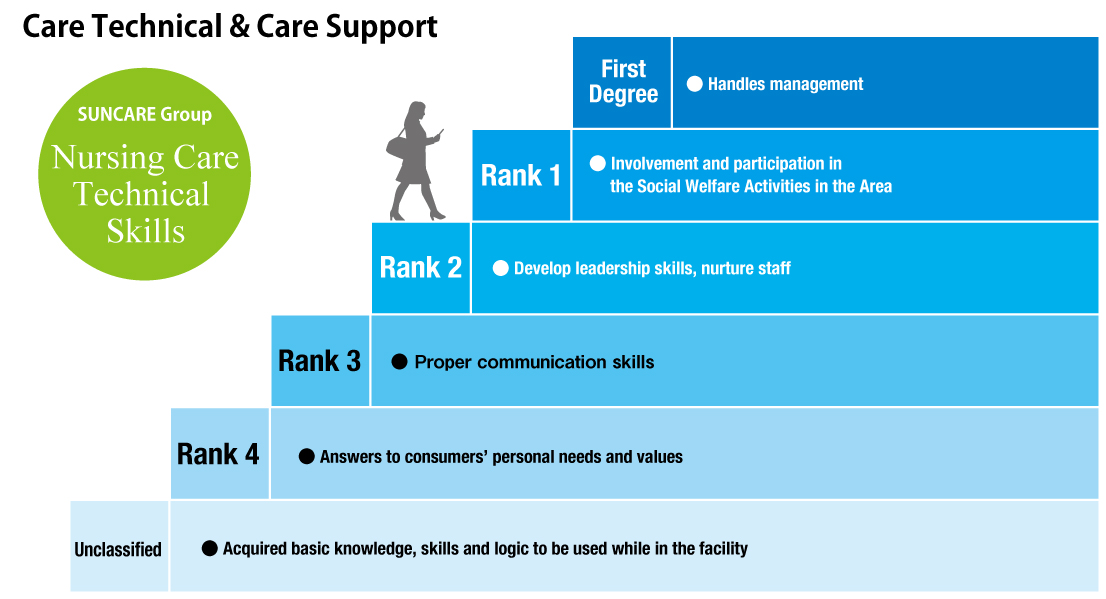 Care Technical & Care Support

SUNCARE Group
Nursing Care Technical Skills

First Degree
● Handles management

Rank 1
● Involvement and participation in the Social Welfare Activities in the Area

Rank 2
● Develop leadership skills, nurture staff

Rank 3
● Proper communication skills

Rank 4
● Answers to consumers' personal needs and values

Unclassified
● Acquired basic knowledge, skills and logic to be used while in the facility